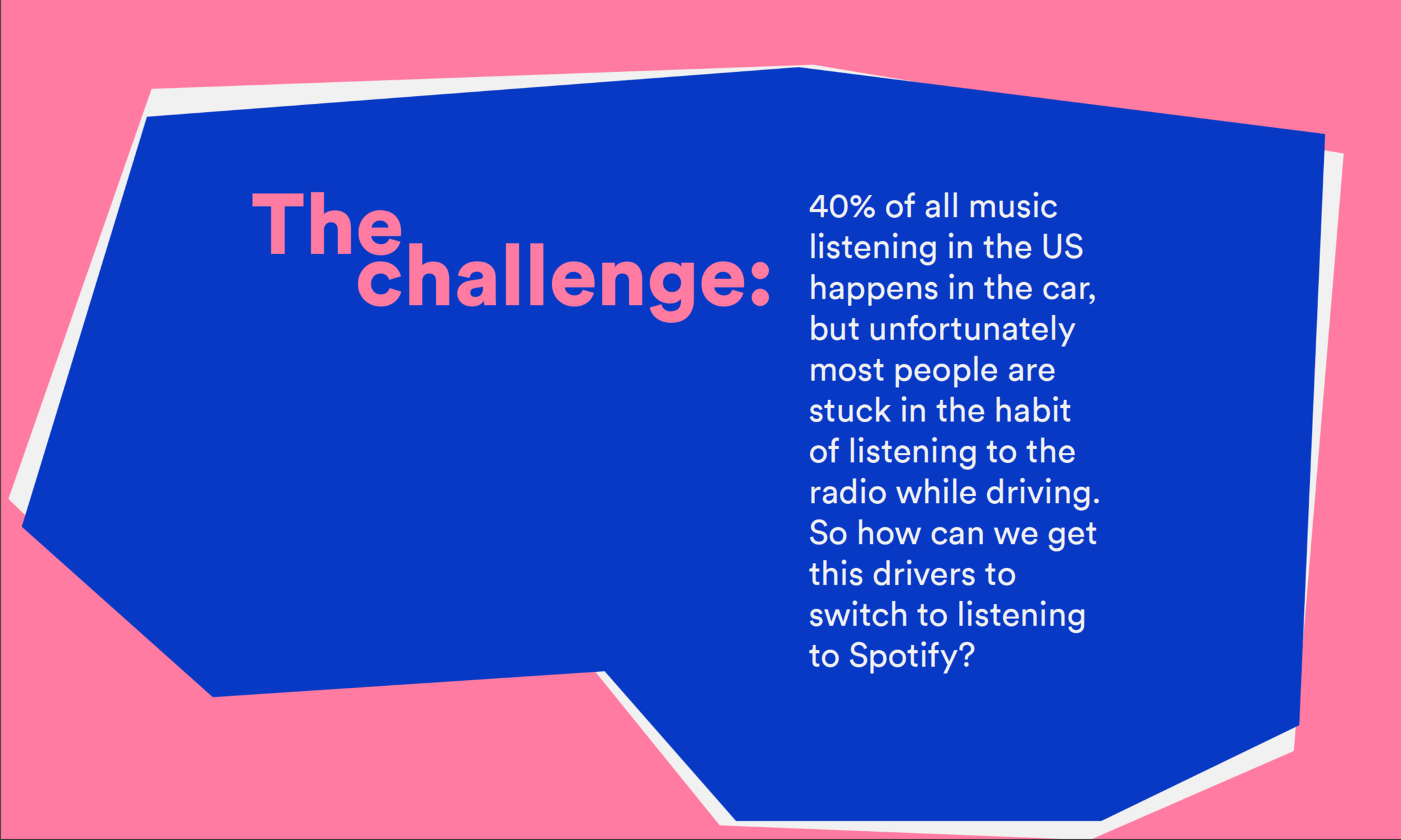 The challenge:

40% of all music listening in the US happens in the car, but unfortunately most people are stuck in the habit of listening to the radio while driving. So how can we get this drivers to switch to listening to Spotify?